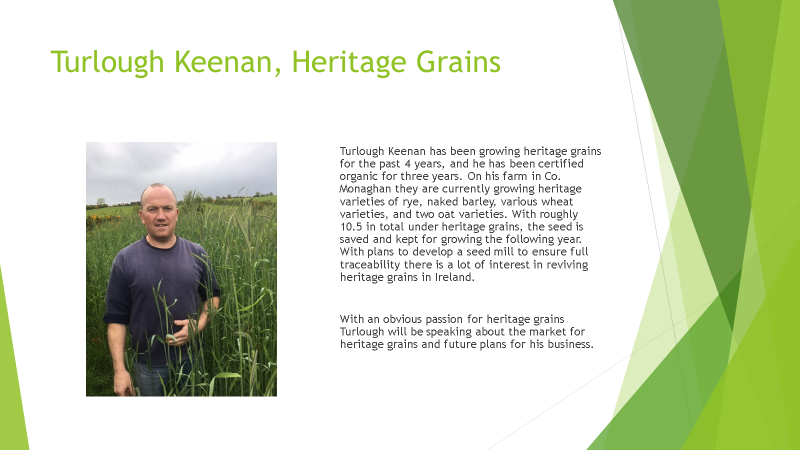 Turlough Keenan, Heritage Grains

Turlough Keenan has been growing heritage grains for the past 4 years, and he has been certified organic for three years. On his farm in Co. Monaghan they are currently growing heritage varieties of rye, naked barley, various wheat varieties, and two oat varieties. With roughly 10.5 in total under heritage grains, the seed is saved and kept for growing the following year. With plans to develop a seed mill to ensure full traceability there is a lot of interest in reviving heritage grains in Ireland.

With an obvious passion for heritage grains Turlough will be speaking about the market for heritage grains and future plans for his business.